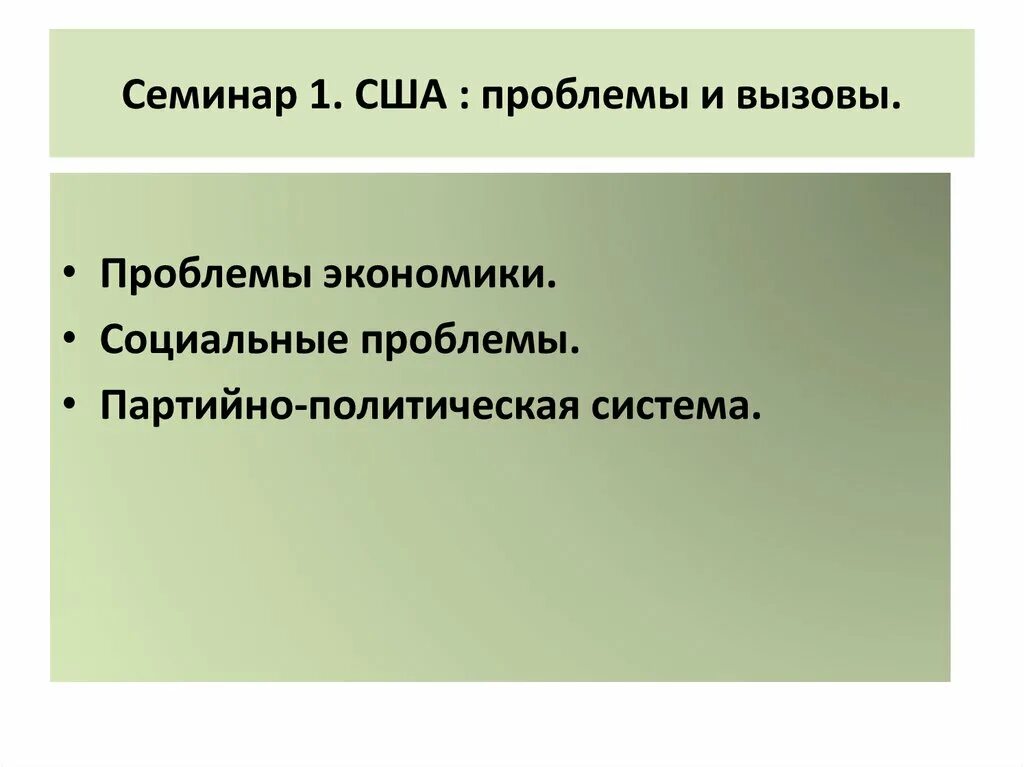 Семинар 1. США : проблемы и вызовы.

• Проблемы экономики.
• Социальные проблемы.
• Партийно-политическая система.